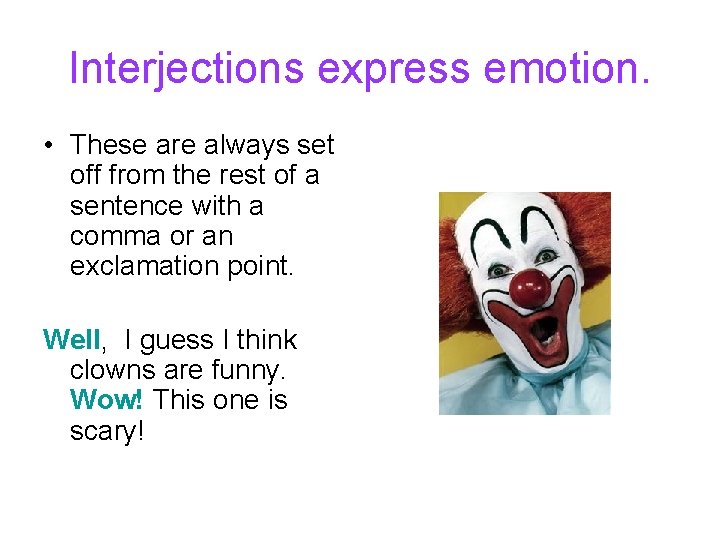 Interjections express emotion.

• These are always set off from the rest of a sentence with a comma or an exclamation point.

Well, I guess I think clowns are funny. Wow! This one is scary!